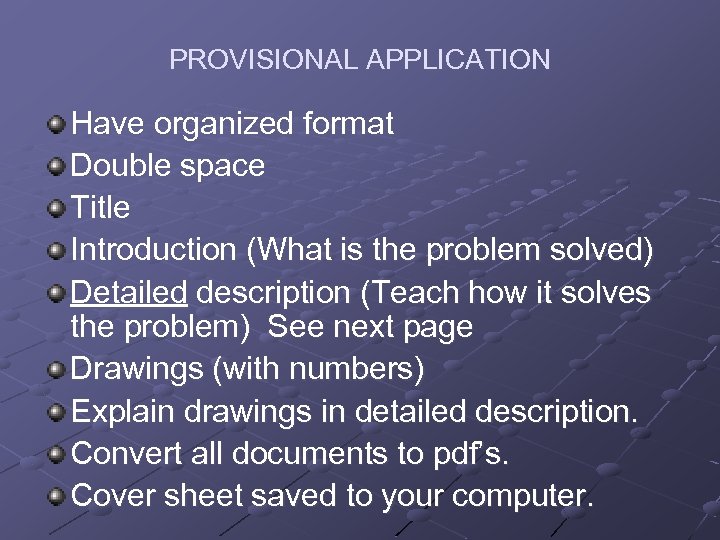 PROVISIONAL APPLICATION

Have organized format
Double space
Title
Introduction (What is the problem solved)
Detailed description (Teach how it solves the problem) See next page
Drawings (with numbers)
Explain drawings in detailed description.
Convert all documents to pdf's.
Cover sheet saved to your computer.